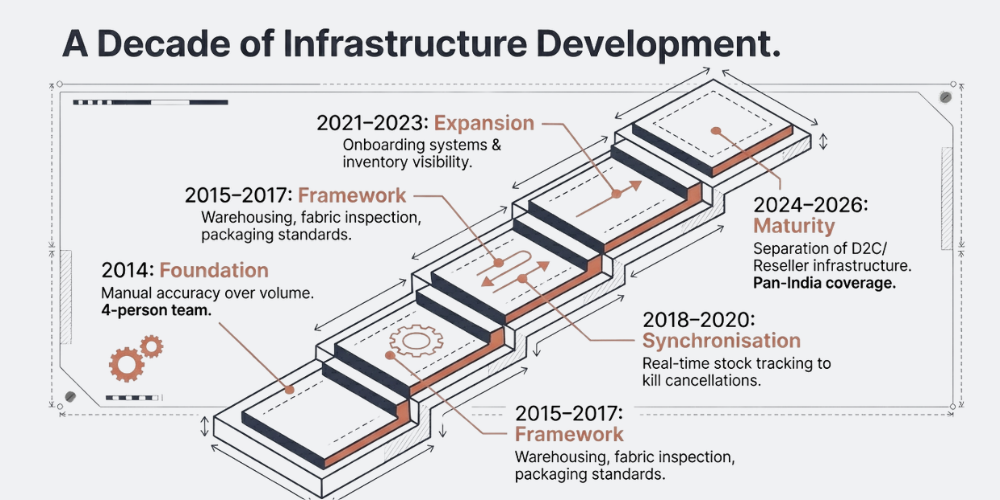 A Decade of Infrastructure Development.

2021–2023: Expansion
Onboarding systems & inventory visibility.

2015–2017: Framework
Warehousing, fabric inspection, packaging standards.

2014: Foundation
Manual accuracy over volume.
4-person team.

2024–2026: Maturity
Separation of D2C/ Reseller infrastructure.
Pan-India coverage.

2018–2020: Synchronisation
Real-time stock tracking to kill cancellations.

2015–2017: Framework
Warehousing, fabric inspection, packaging standards.